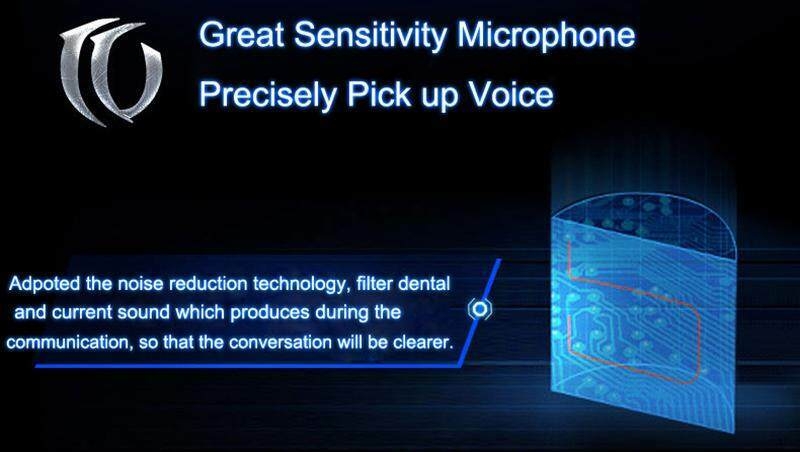 Great Sensitivity Microphone
Precisely Pick up Voice

Adpoted the noise reduction technology, filter dental and current sound which produces during the communication, so that the conversation will be clearer.